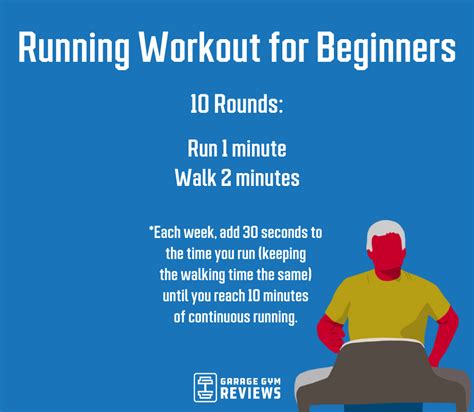 Running Workout for Beginners

10 Rounds:

Run 1 minute
Walk 2 minutes

*Each week, add 30 seconds to the time you run (keeping the walking time the same) until you reach 10 minutes of continuous running.

GARAGE GYM
REVIEWS